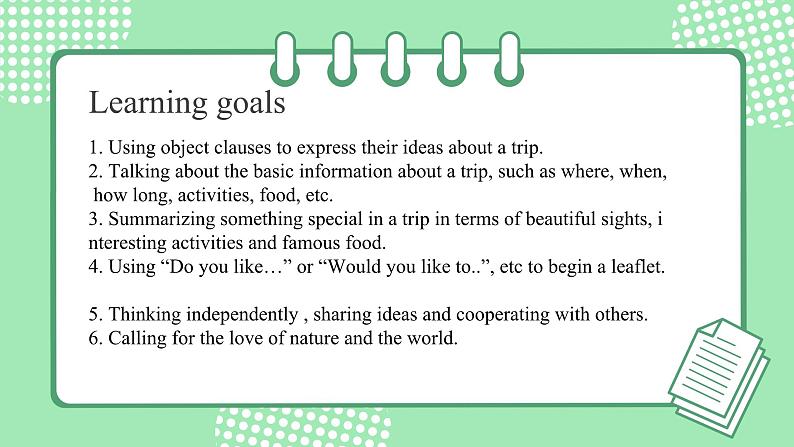 Learning goals

1. Using object clauses to express their ideas about a trip.
2. Talking about the basic information about a trip, such as where, when, how long, activities, food, etc.
3. Summarizing something special in a trip in terms of beautiful sights, i nteresting activities and famous food.
4. Using “Do you like…” or “Would you like to..”, etc to begin a leaflet.

5. Thinking independently , sharing ideas and cooperating with others.
6. Calling for the love of nature and the world.